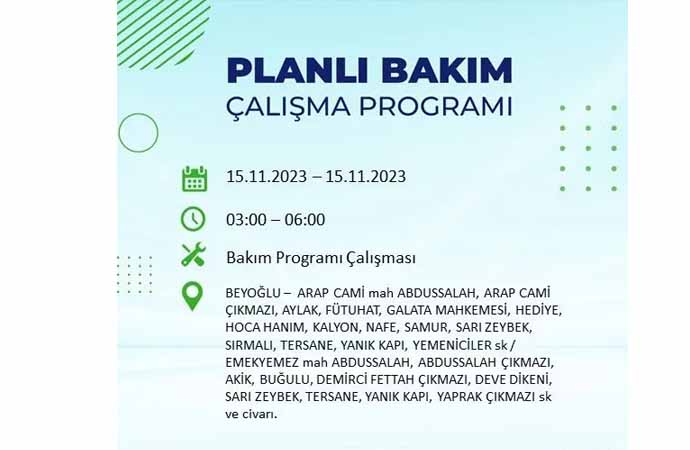 PLANLI BAKIM
ÇALIŞMA PROGRAMI

15.11.2023 – 15.11.2023

03:00 – 06:00

Bakım Programı Çalışması

BEYOĞLU – ARAP CAMİ mah ABDUSSALAH, ARAP CAMİ ÇIKMAZI, AYLAK, FÜTUHAT, GALATA MAHKEMESİ, HEDİYE, HOCA HANIM, KALYON, NAFE, SAMUR, SARI ZEYBEK, SIRMALI, TERSANE, YANIK KAPI, YEMENİCİLER sk / EMEKYEMEZ mah ABDUSSALAH, ABDUSSALAH ÇIKMAZI, AKİK, BUĞULU, DEMİRCİ FETTAH ÇIKMAZI, DEVE DİKENİ, SARI ZEYBEK, TERSANE, YANIK KAPI, YAPRAK ÇIKMAZI sk ve civarı.